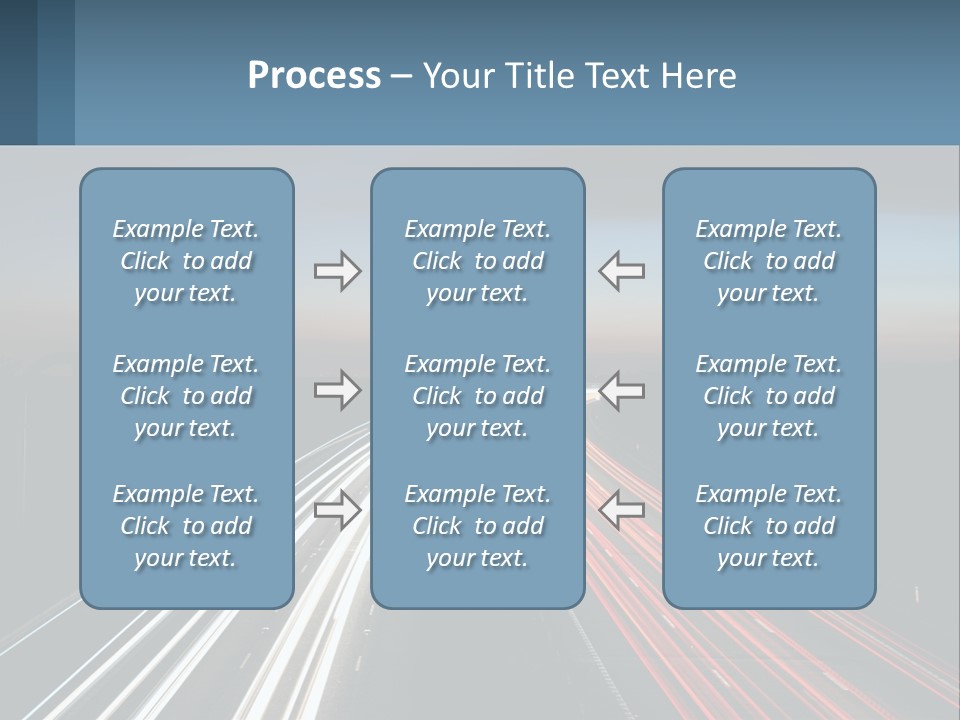 Process – Your Title Text Here

Example Text. Click to add your text.

Example Text. Click to add your text.

Example Text. Click to add your text.

Example Text. Click to add your text.

Example Text. Click to add your text.

Example Text. Click to add your text.

Example Text. Click to add your text.

Example Text. Click to add your text.

Example Text. Click to add your text.